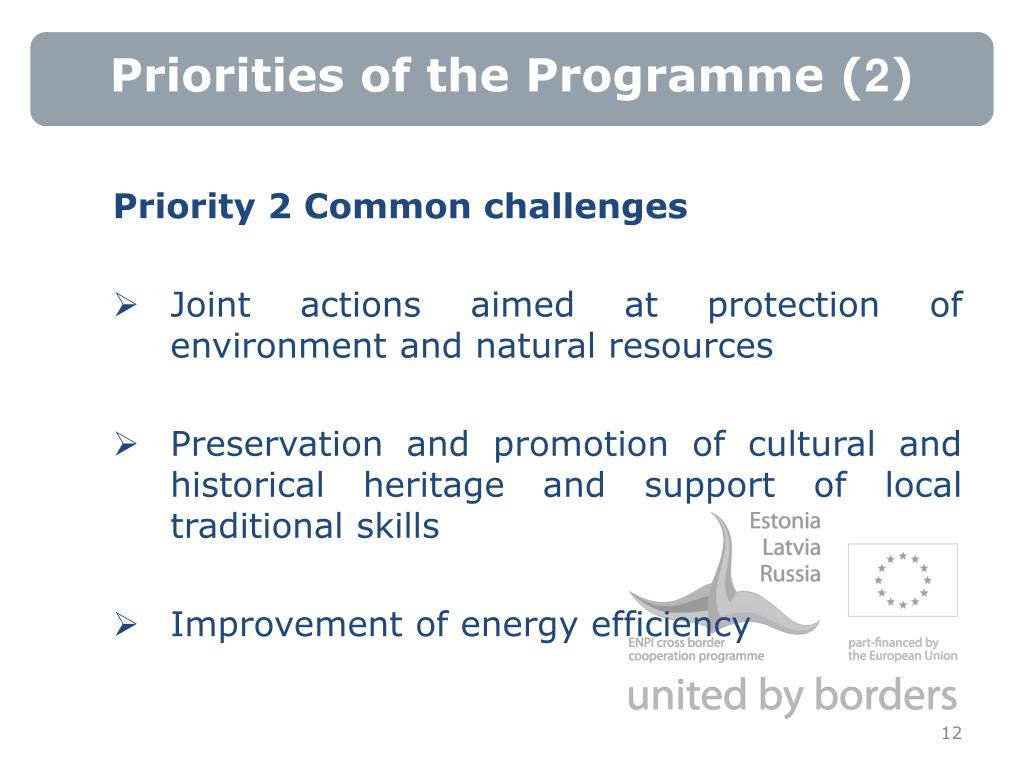 Priorities of the Programme (2)

Priority 2 Common challenges

➢ Joint actions aimed at protection of environment and natural resources

➢ Preservation and promotion of cultural and historical heritage and support of local traditional skills

➢ Improvement of energy efficiency

Estonia
Latvia
Russia

ENPI cross border cooperation programme

part-financed by the European Union

united by borders

12